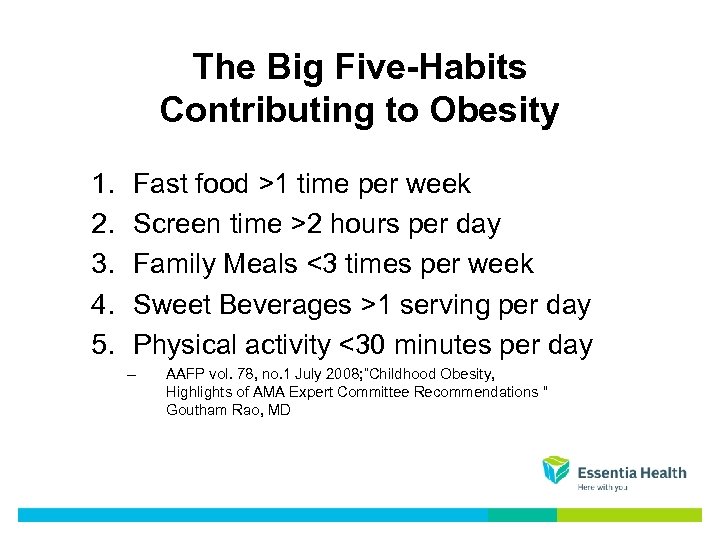 The Big Five-Habits Contributing to Obesity

1. Fast food >1 time per week
2. Screen time >2 hours per day
3. Family Meals <3 times per week
4. Sweet Beverages >1 serving per day
5. Physical activity <30 minutes per day

– AAFP vol. 78, no.1 July 2008;"Childhood Obesity, Highlights of AMA Expert Committee Recommendations " Goutham Rao, MD

Essentia Health
Here with you